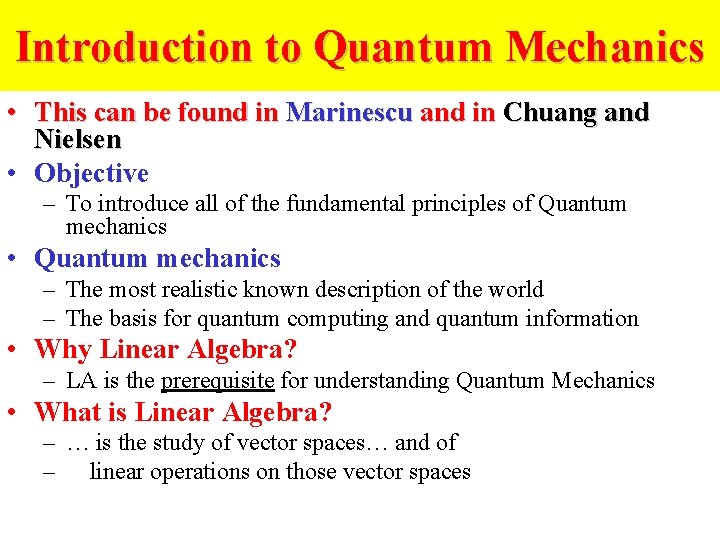 Introduction to Quantum Mechanics

• This can be found in Marinescu and in Chuang and Nielsen
• Objective
– To introduce all of the fundamental principles of Quantum mechanics
• Quantum mechanics
– The most realistic known description of the world
– The basis for quantum computing and quantum information
• Why Linear Algebra?
– LA is the prerequisite for understanding Quantum Mechanics
• What is Linear Algebra?
– … is the study of vector spaces… and of
– linear operations on those vector spaces